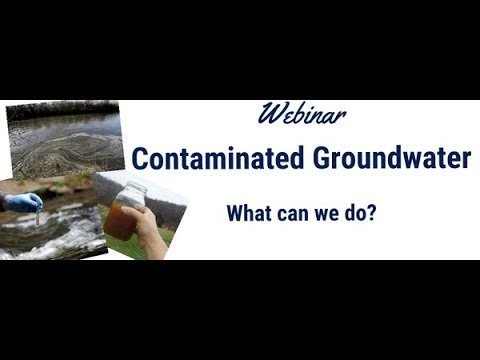 Webinar

Contaminated Groundwater

What can we do?